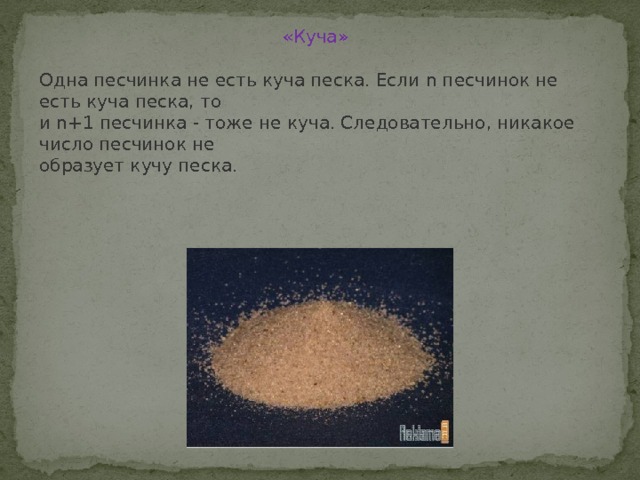 «Куча»

Одна песчинка не есть куча песка. Если n песчинок не есть куча песка, то
и n+1 песчинка - тоже не куча. Следовательно, никакое число песчинок не
образует кучу песка.

Reklama